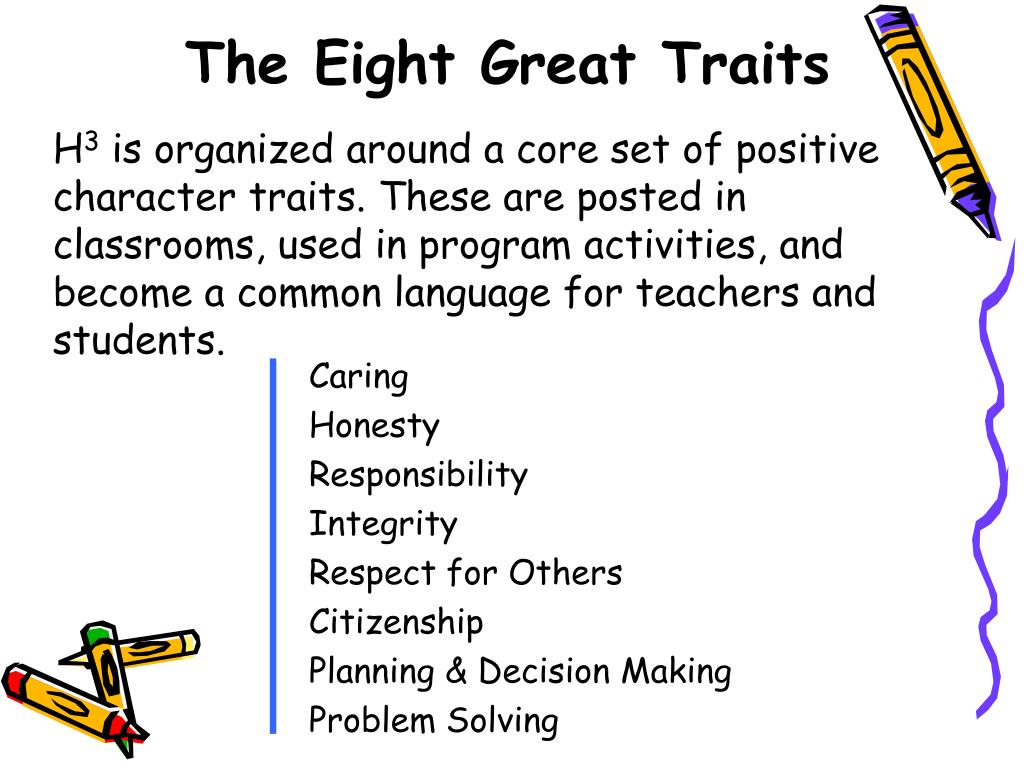 The Eight Great Traits

$H^3$ is organized around a core set of positive character traits. These are posted in classrooms, used in program activities, and become a common language for teachers and students.

Caring
Honesty
Responsibility
Integrity
Respect for Others
Citizenship
Planning & Decision Making
Problem Solving